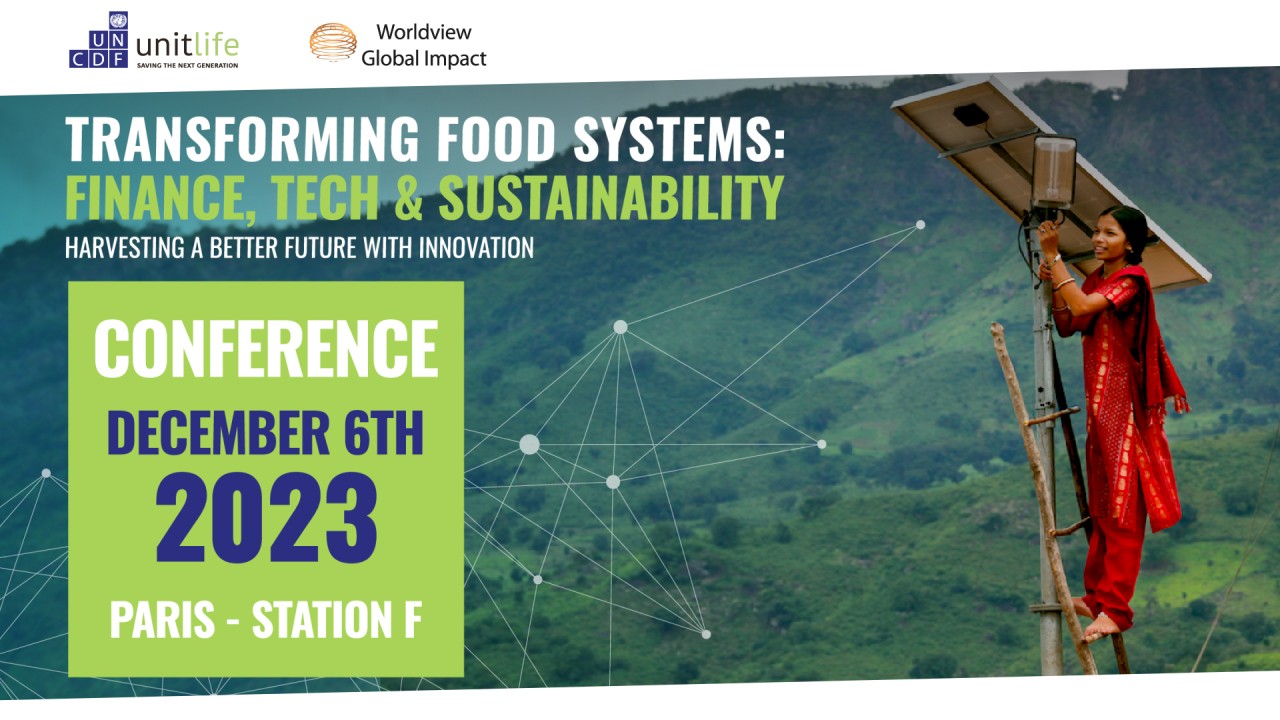 UN CDF

unitlife
SAVING THE NEXT GENERATION

Worldview
Global Impact

TRANSFORMING FOOD SYSTEMS:
FINANCE, TECH & SUSTAINABILITY
HARVESTING A BETTER FUTURE WITH INNOVATION

CONFERENCE
DECEMBER 6TH
2023
PARIS - STATION F